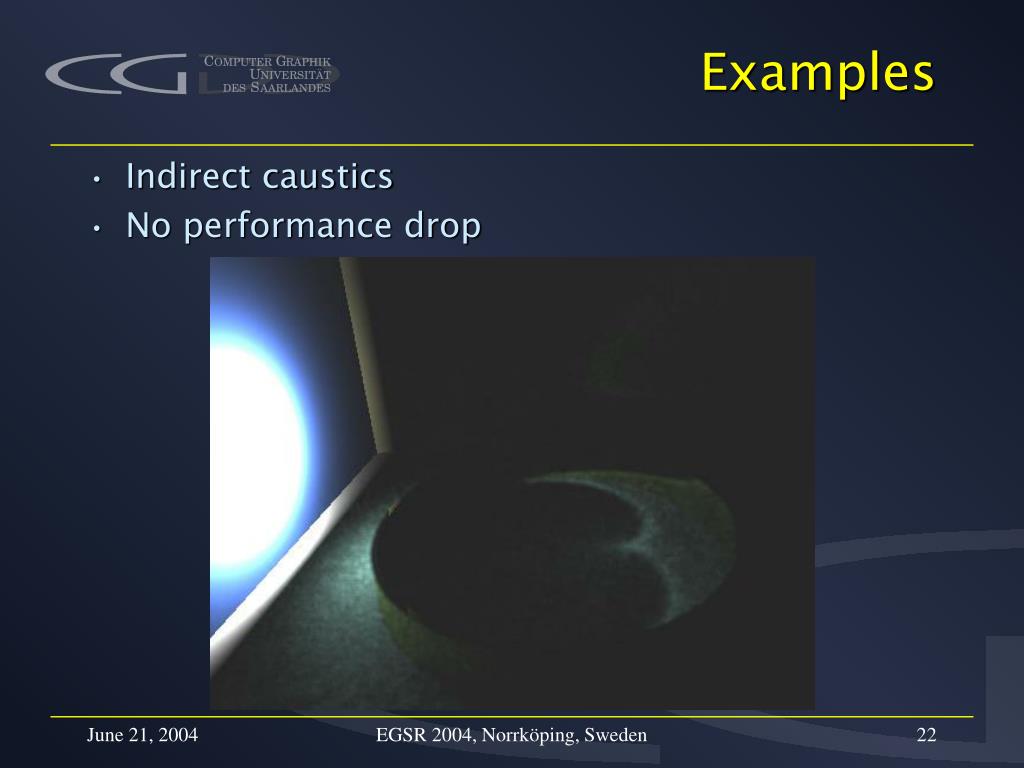 CG COMPUTER GRAPHIK UNIVERSITÄT DES SAARLANDES

Examples

• Indirect caustics
• No performance drop

June 21, 2004 EGSR 2004, Norrköping, Sweden 22